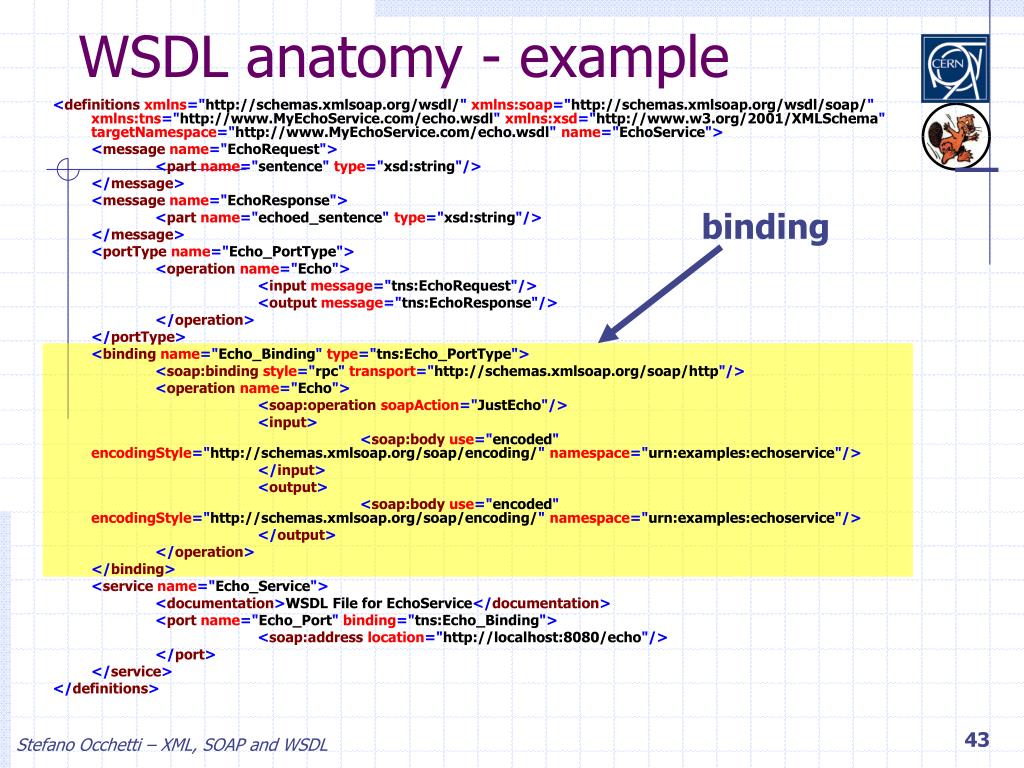 WSDL anatomy - example

CERN

<definitions xmlns="http://schemas.xmlsoap.org/wsdl/" xmlns:soap="http://schemas.xmlsoap.org/wsdl/soap/" xmlns:tns="http://www.MyEchoService.com/echo.wsdl" xmlns:xsd="http://www.w3.org/2001/XMLSchema" targetNamespace="http://www.MyEchoService.com/echo.wsdl" name="EchoService">
<message name="EchoRequest">
<part name="sentence" type="xsd:string"/>
</message>
<message name="EchoResponse">
<part name="echoed_sentence" type="xsd:string"/>
</message>
<portType name="Echo_PortType">
<operation name="Echo">
<input message="tns:EchoRequest"/>
<output message="tns:EchoResponse"/>
</operation>
</portType>
<binding name="Echo_Binding" type="tns:Echo_PortType">
<soap:binding style="rpc" transport="http://schemas.xmlsoap.org/soap/http"/>
<operation name="Echo">
<soap:operation soapAction="JustEcho"/>
<input>
<soap:body use="encoded" encodingStyle="http://schemas.xmlsoap.org/soap/encoding/" namespace="urn:examples:echoservice"/>
</input>
<output>
<soap:body use="encoded" encodingStyle="http://schemas.xmlsoap.org/soap/encoding/" namespace="urn:examples:echoservice"/>
</output>
</operation>
</binding>
<service name="Echo_Service">
<documentation>WSDL File for EchoService</documentation>
<port name="Echo_Port" binding="tns:Echo_Binding">
<soap:address location="http://localhost:8080/echo"/>
</port>
</service>
</definitions>

binding

Stefano Occhetti – XML, SOAP and WSDL

43